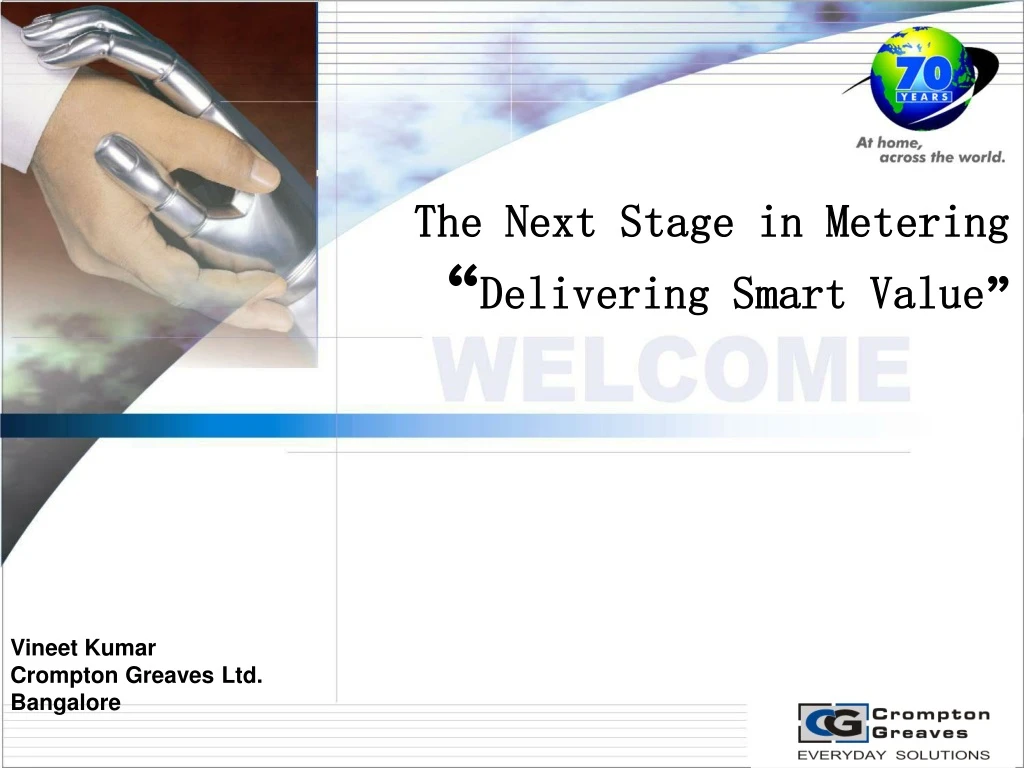 70
YEARS
At home, across the world.

The Next Stage in Metering
“Delivering Smart Value”

WELCOME

Vineet Kumar
Crompton Greaves Ltd.
Bangalore

CG Crompton Greaves
EVERYDAY SOLUTIONS